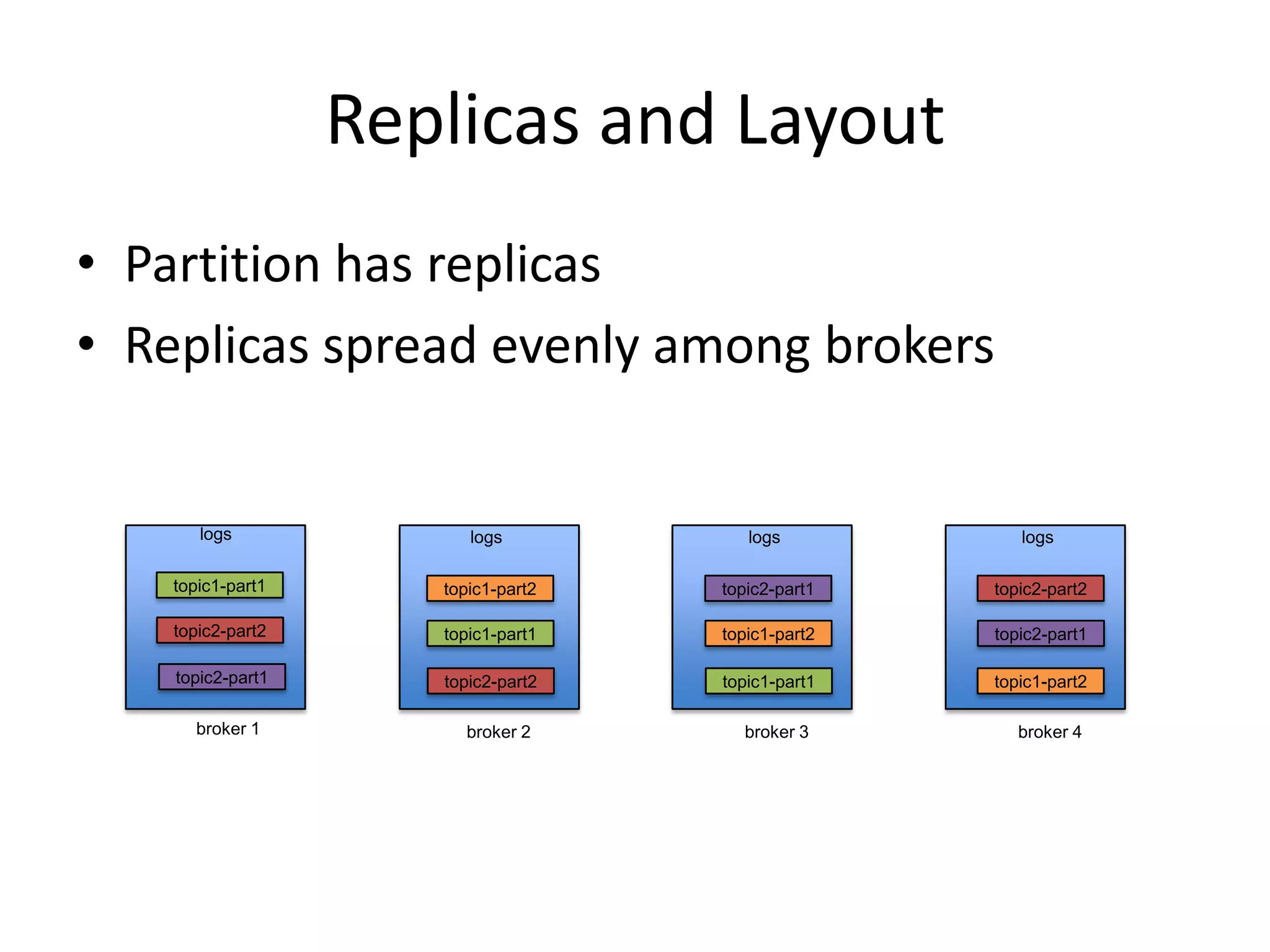 Replicas and Layout

• Partition has replicas
• Replicas spread evenly among brokers

logs
topic1-part1
topic2-part2
topic2-part1
broker 1

logs
topic1-part2
topic1-part1
topic2-part2
broker 2

logs
topic2-part1
topic1-part2
topic1-part1
broker 3

logs
topic2-part2
topic2-part1
topic1-part2
broker 4